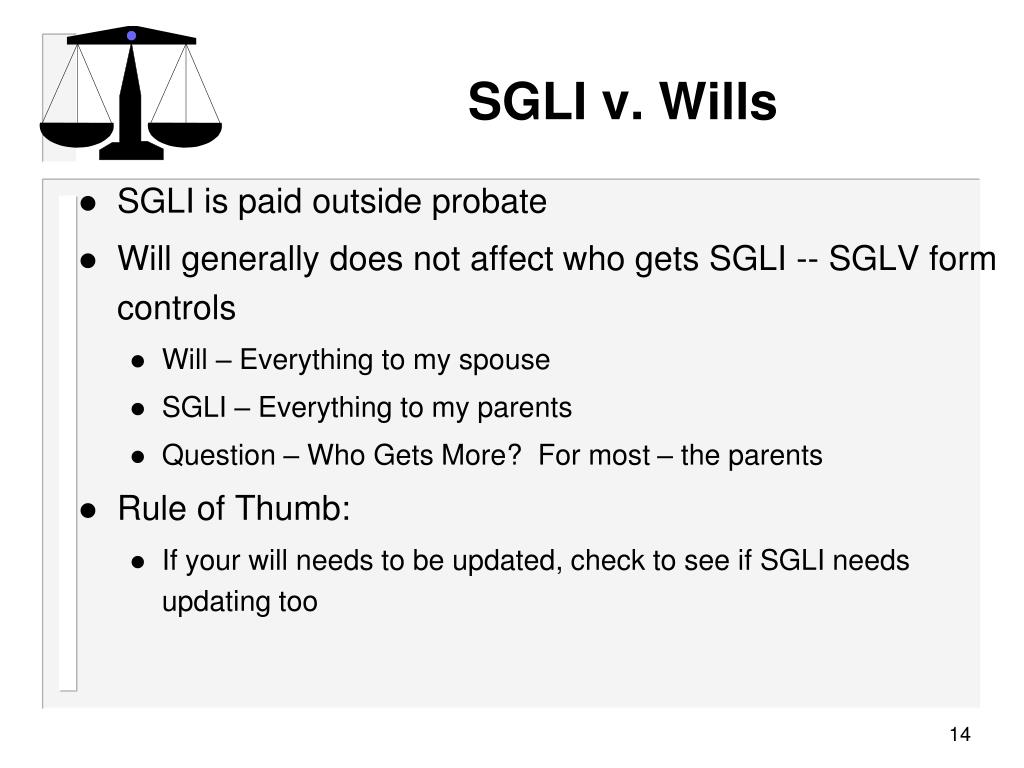 SGLI v. Wills

- SGLI is paid outside probate
- Will generally does not affect who gets SGLI -- SGLV form controls
  - Will – Everything to my spouse
  - SGLI – Everything to my parents
  - Question – Who Gets More? For most – the parents
- Rule of Thumb:
  - If your will needs to be updated, check to see if SGLI needs updating too

14